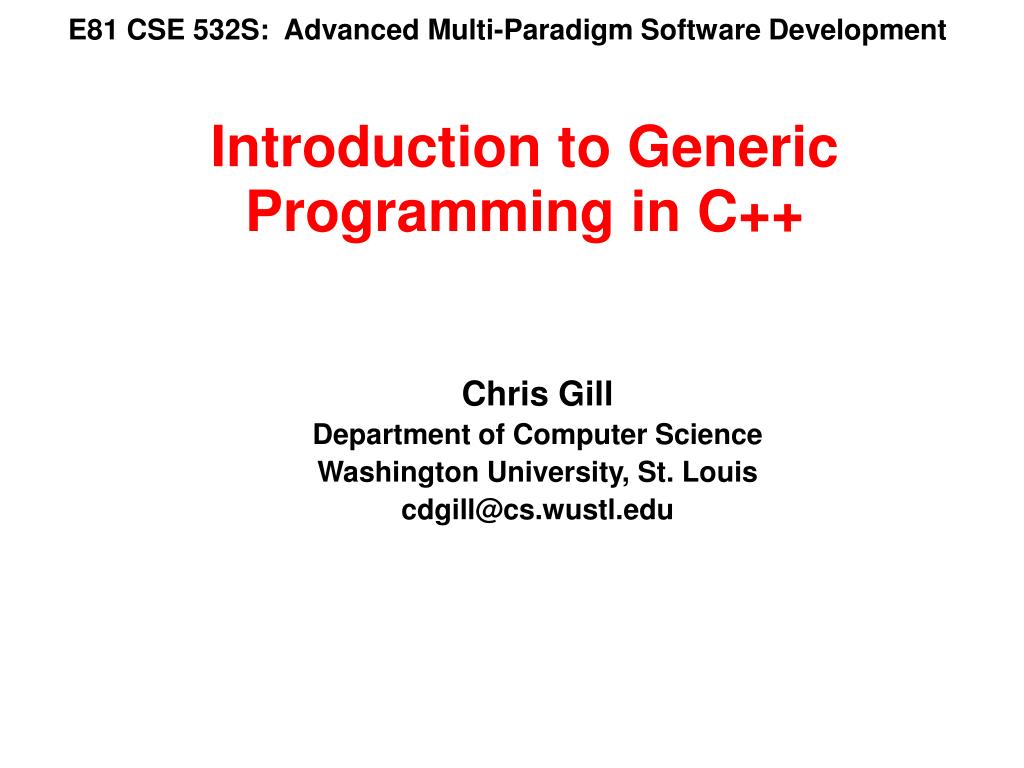 E81 CSE 532S: Advanced Multi-Paradigm Software Development

Introduction to Generic Programming in C++

Chris Gill
Department of Computer Science
Washington University, St. Louis
cdgill@cs.wustl.edu